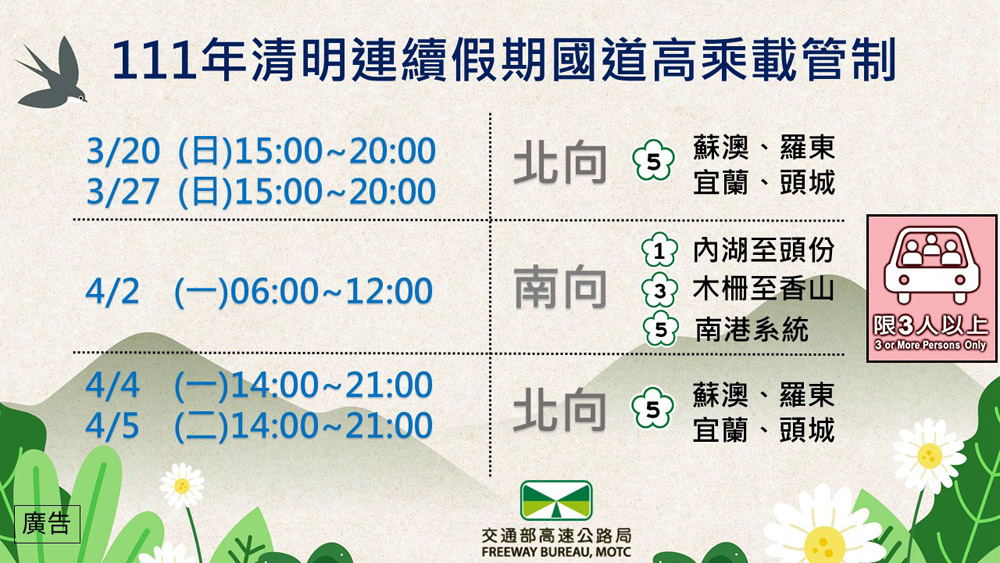 111年清明連續假期國道高乘載管制

3/20 (日)15:00~20:00
3/27 (日)15:00~20:00

北向

5 蘇澳、羅東 宜蘭、頭城

4/2 (一)06:00~12:00

南向

1 內湖至頭份
3 木柵至香山
5 南港系統

限3人以上
3 or More Persons Only

4/4 (一)14:00~21:00
4/5 (二)14:00~21:00

北向

5 蘇澳、羅東 宜蘭、頭城

廣告

交通部高速公路局
FREEWAY BUREAU, MOTC